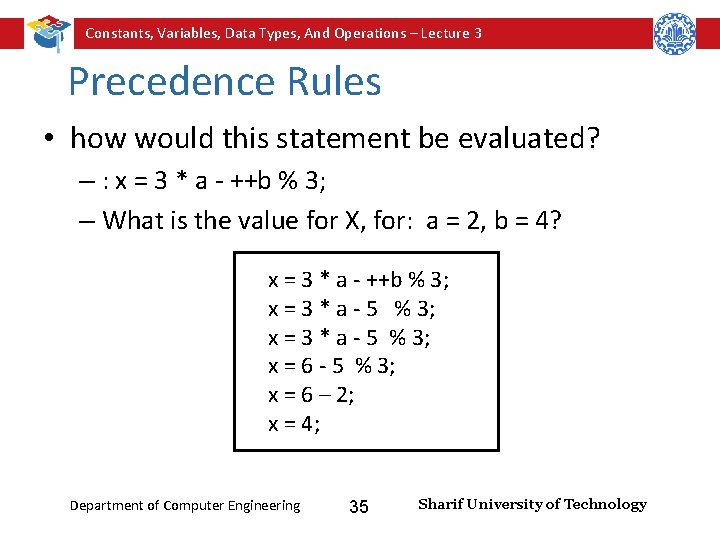 Constants, Variables, Data Types, And Operations – Lecture 3

Precedence Rules

• how would this statement be evaluated?

– : x = 3 * a - ++b % 3;

– What is the value for X, for: a = 2, b = 4?

x = 3 * a - ++b % 3;
x = 3 * a - 5 % 3;
x = 3 * a - 5 % 3;
x = 6 - 5 % 3;
x = 6 – 2;
x = 4;

Department of Computer Engineering 35 Sharif University of Technology